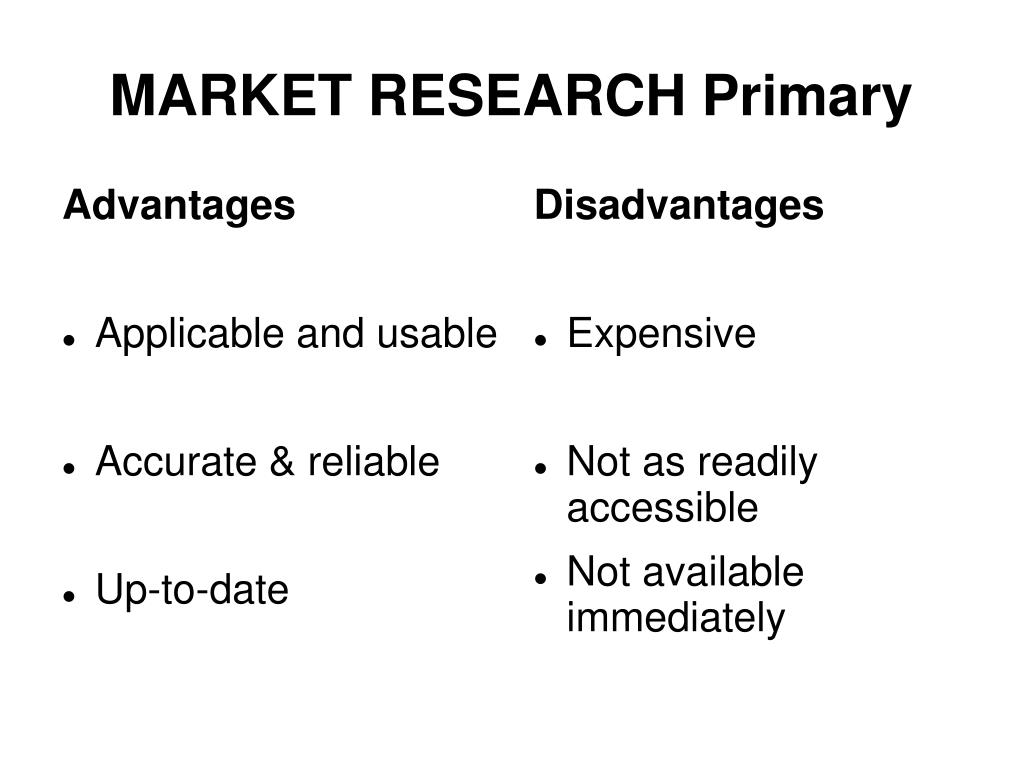 MARKET RESEARCH Primary

Advantages

- Applicable and usable
- Accurate & reliable
- Up-to-date

Disadvantages

- Expensive
- Not as readily accessible
- Not available immediately